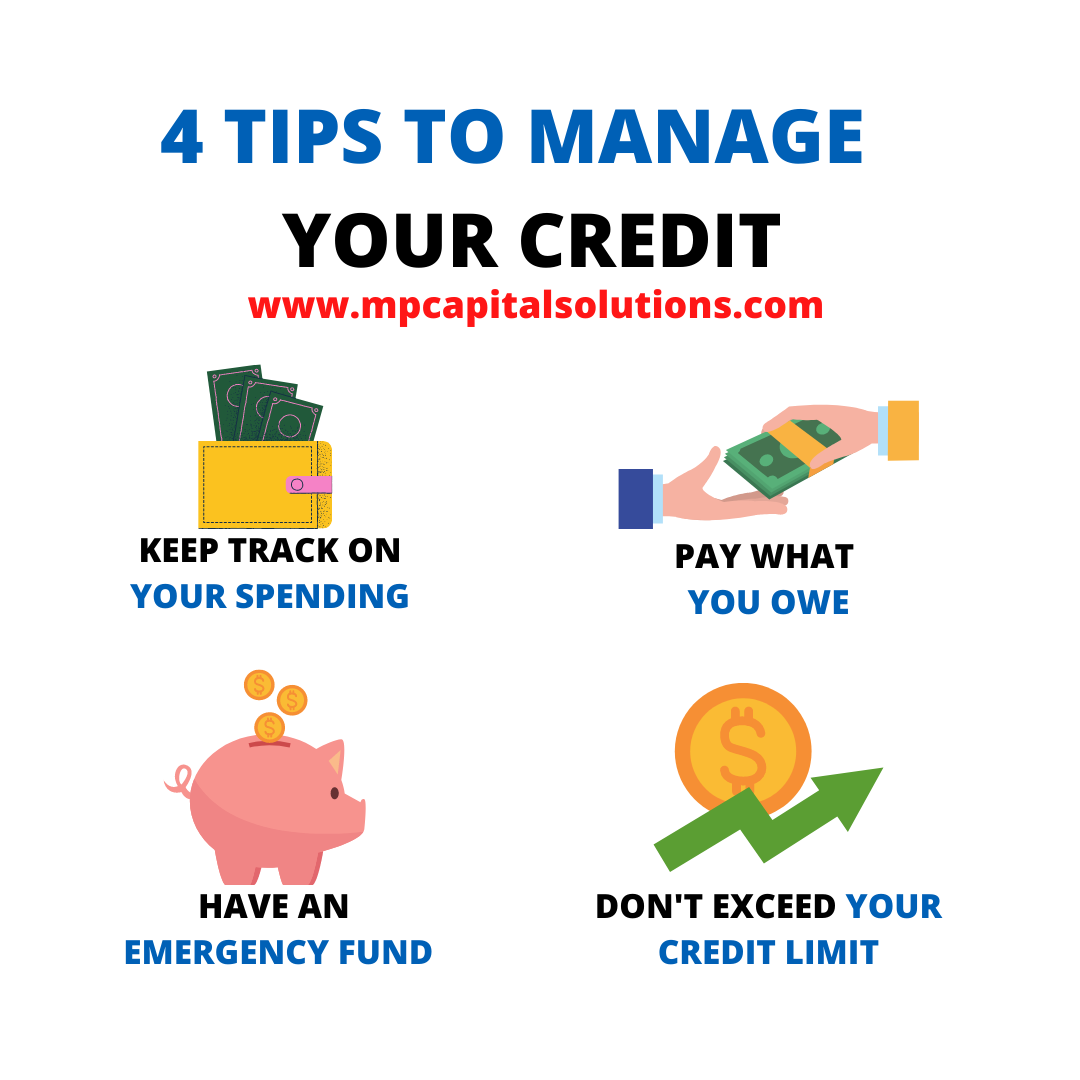 4 TIPS TO MANAGE YOUR CREDIT

www.mpcapitalsolutions.com

KEEP TRACK ON YOUR SPENDING

PAY WHAT YOU OWE

HAVE AN EMERGENCY FUND

DON'T EXCEED YOUR CREDIT LIMIT